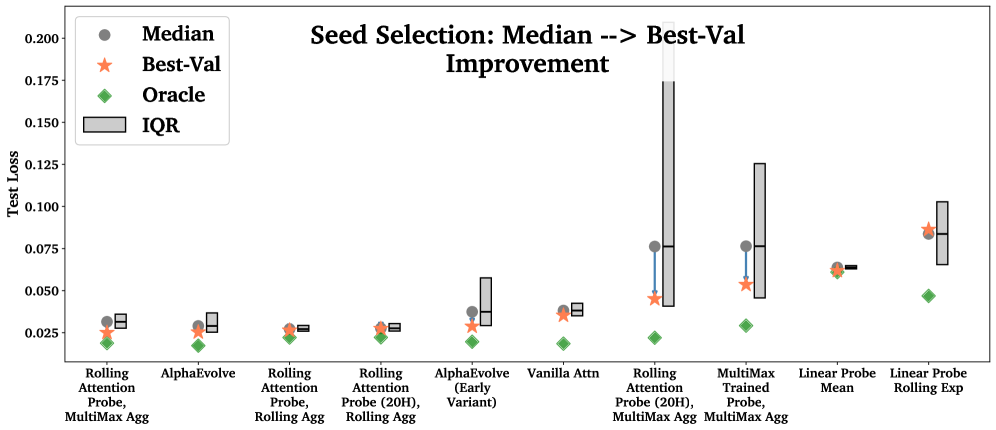 Seed Selection: Median --> Best-Val Improvement

Median
Best-Val
Oracle
IQR

Test Loss

0.200
0.175
0.150
0.125
0.100
0.075
0.050
0.025

Rolling Attention Probe, MultiMax Agg
AlphaEvolve
Rolling Attention Probe, Rolling Agg
Rolling Attention Probe (20H), Rolling Agg
AlphaEvolve (Early Variant)
Vanilla Attn
Rolling Attention Probe (20H), MultiMax Agg
MultiMax Trained Probe, MultiMax Agg
Linear Probe Mean
Linear Probe Rolling Exp